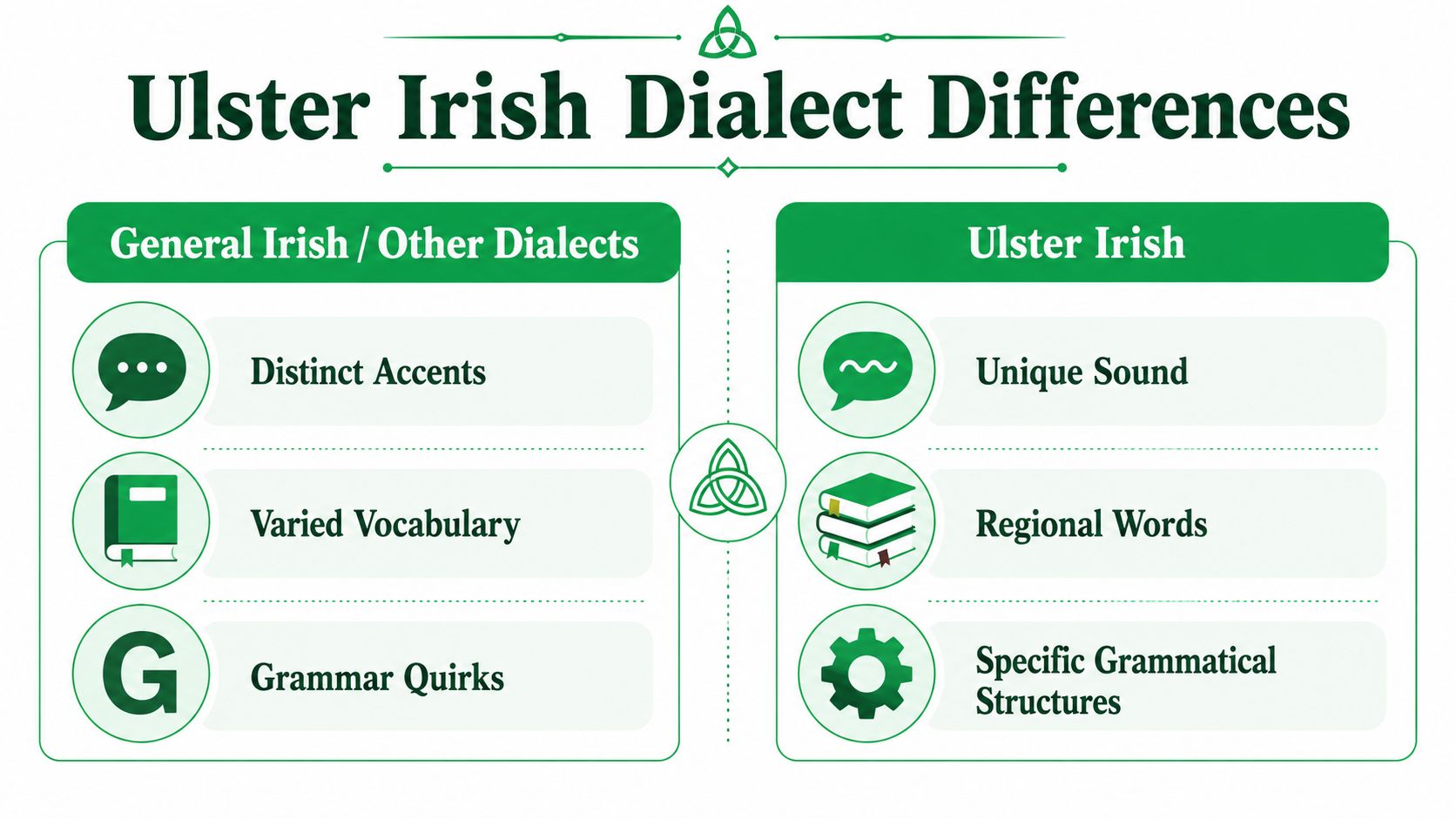 Ulster Irish Dialect Differences

General Irish / Other Dialects

Distinct Accents

Varied Vocabulary

G

Grammar Quirks

Ulster Irish

Unique Sound

Regional Words

Specific Grammatical Structures